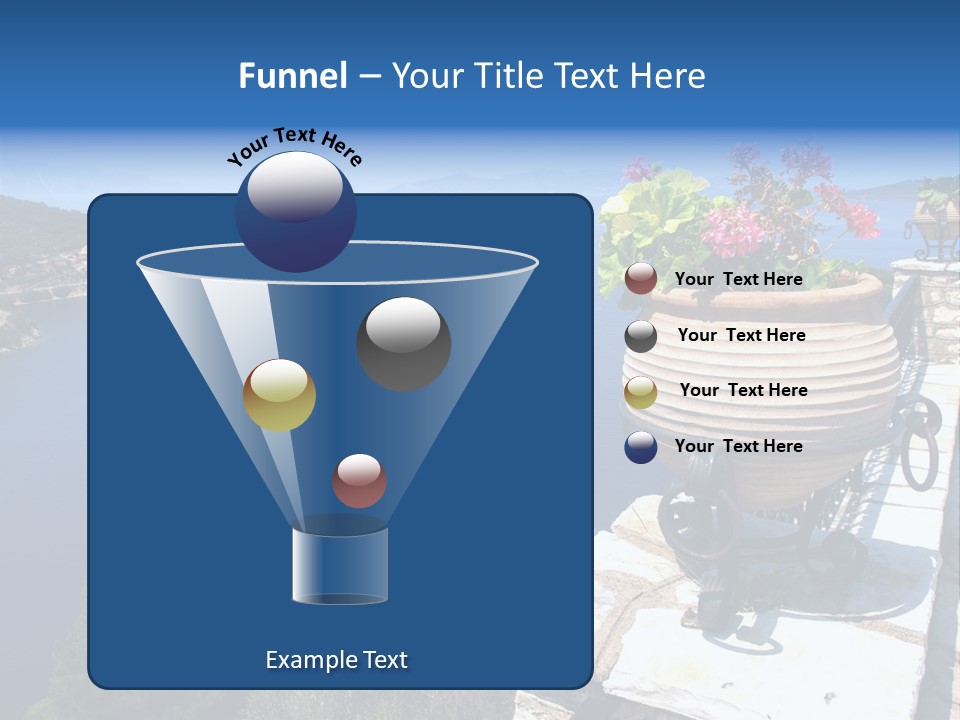 Funnel – Your Title Text Here

Your Text Here

Your Text Here

Your Text Here

Your Text Here

Your Text Here

Example Text